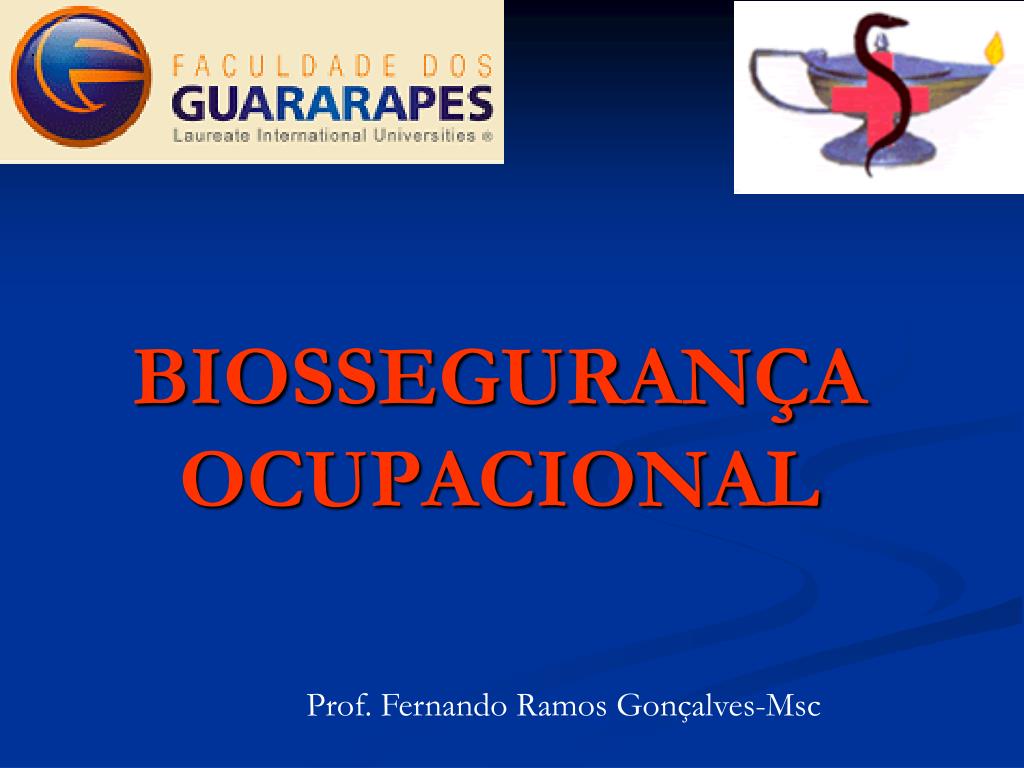 FACULDADE DOS
GUARARAPES
Laureate International Universities ®

BIOSSEGURANÇA OCUPACIONAL

Prof. Fernando Ramos Gonçalves-Msc